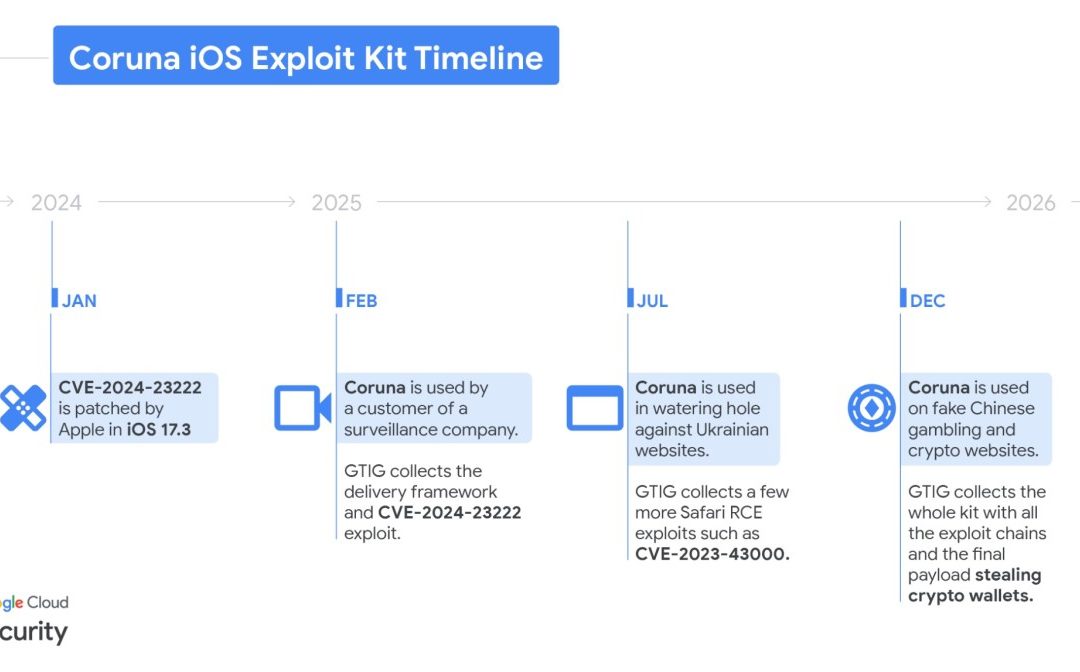 Coruna iOS Exploit Kit Timeline

2024

2025

2026

JAN

CVE-2024-23222 is patched by Apple in iOS 17.3

FEB

Coruna is used by a customer of a surveillance company.

GTIG collects the delivery framework and CVE-2024-23222 exploit.

JUL

Coruna is used in watering hole against Ukrainian websites.

GTIG collects a few more Safari RCE exploits such as CVE-2023-43000.

DEC

Coruna is used on fake Chinese gambling and crypto websites.

GTIG collects the whole kit with all the exploit chains and the final payload stealing crypto wallets.

gle Cloud
curity